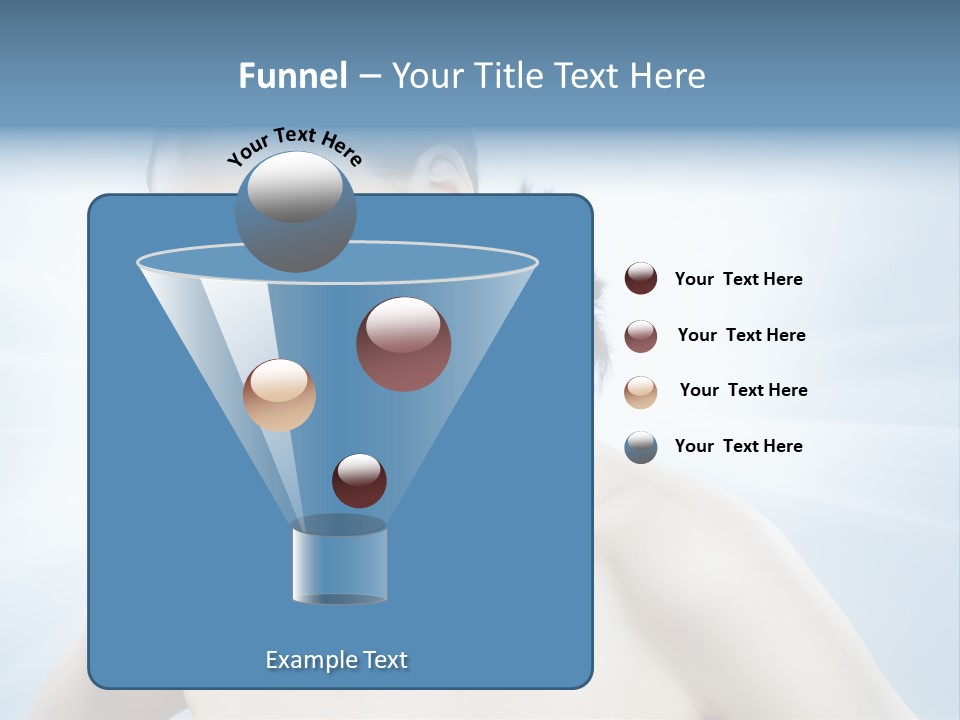 Funnel – Your Title Text Here

Your Text Here

Your Text Here

Your Text Here

Your Text Here

Your Text Here

Example Text